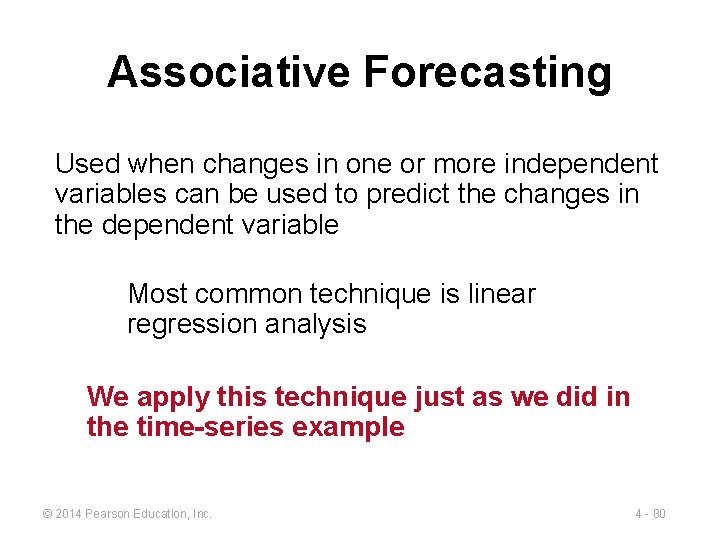 Associative Forecasting

Used when changes in one or more independent variables can be used to predict the changes in the dependent variable

Most common technique is linear regression analysis

We apply this technique just as we did in the time-series example

© 2014 Pearson Education, Inc.

4 - 80